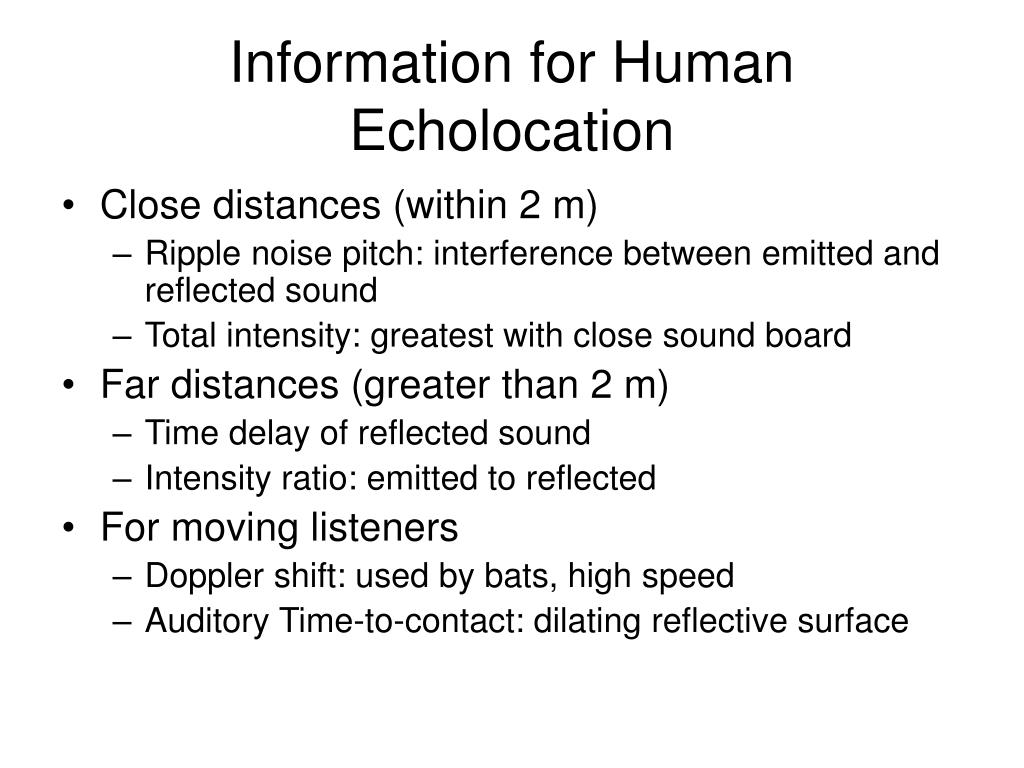 Information for Human Echolocation

• Close distances (within 2 m)
– Ripple noise pitch: interference between emitted and reflected sound
– Total intensity: greatest with close sound board
• Far distances (greater than 2 m)
– Time delay of reflected sound
– Intensity ratio: emitted to reflected
• For moving listeners
– Doppler shift: used by bats, high speed
– Auditory Time-to-contact: dilating reflective surface